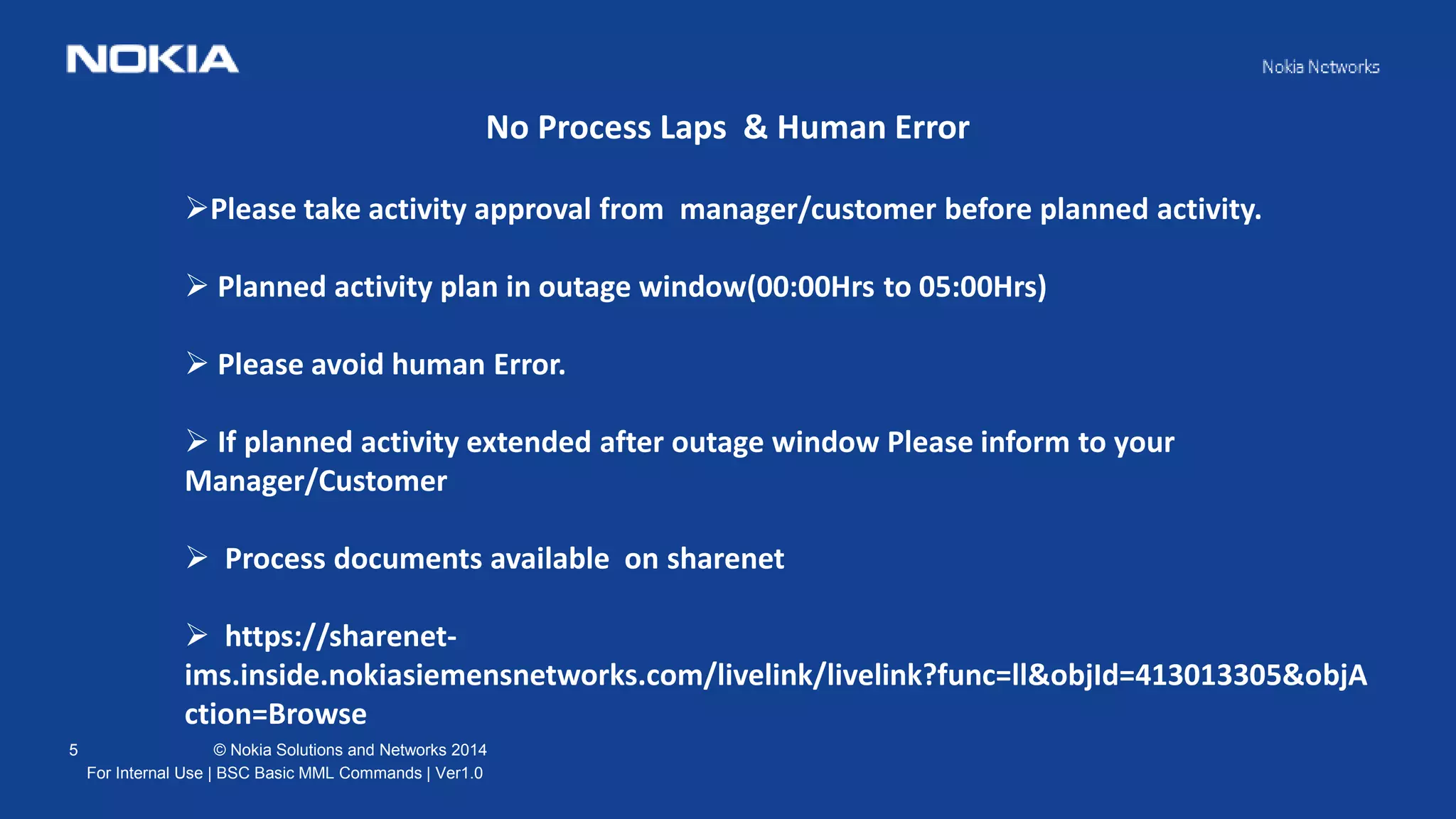 NOKIA

Nokia Networks

No Process Laps & Human Error

➢Please take activity approval from manager/customer before planned activity.

➢ Planned activity plan in outage window(00:00Hrs to 05:00Hrs)

➢ Please avoid human Error.

➢ If planned activity extended after outage window Please inform to your Manager/Customer

➢ Process documents available on sharenet

➢ https://sharenet-ims.inside.nokiasiemensnetworks.com/livelink/livelink?func=ll&objId=413013305&objAction=Browse

5 © Nokia Solutions and Networks 2014
For Internal Use | BSC Basic MML Commands | Ver1.0